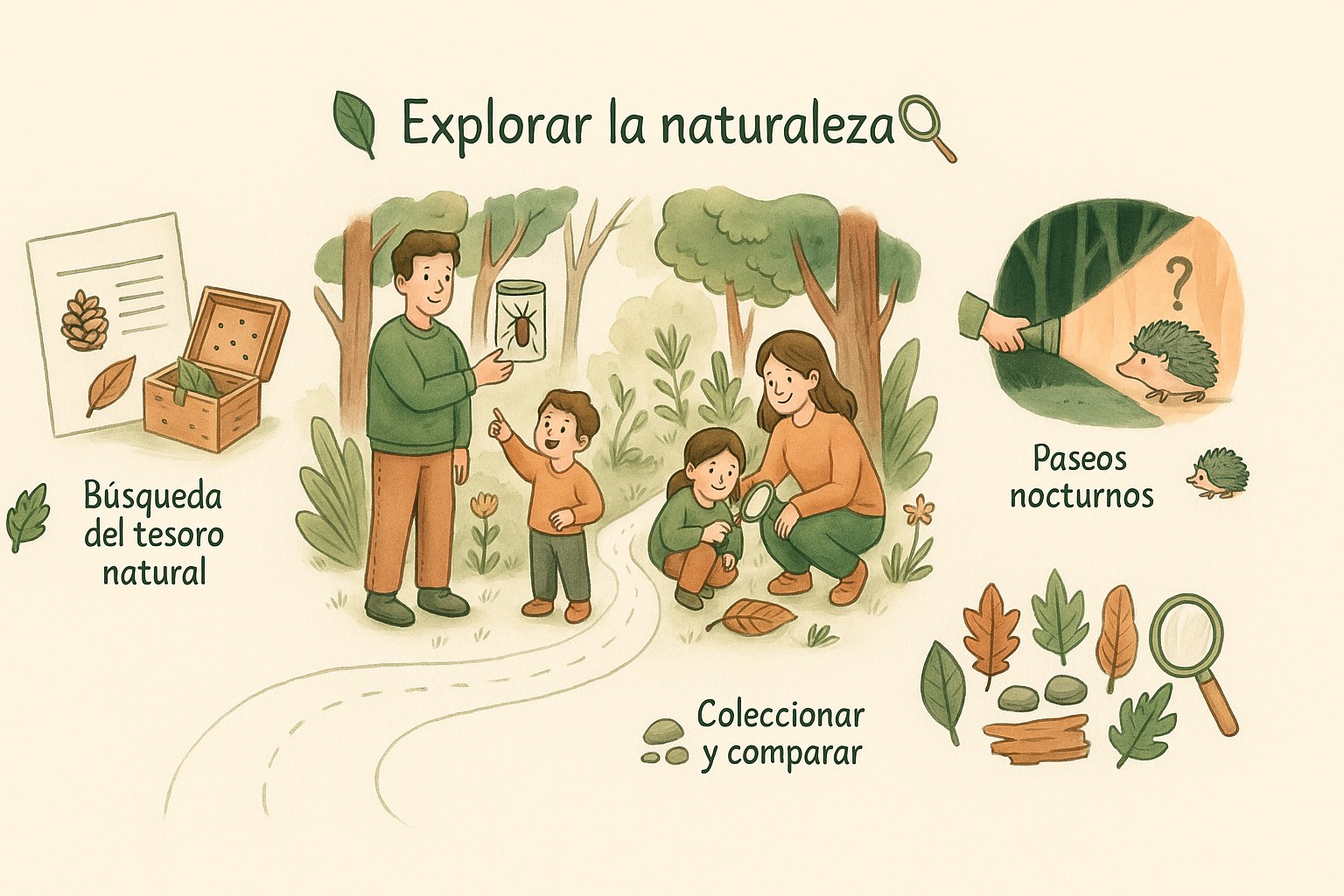 Explorar la naturaleza

Búsqueda del tesoro natural

?

Paseos nocturnos

Coleccionar y comparar